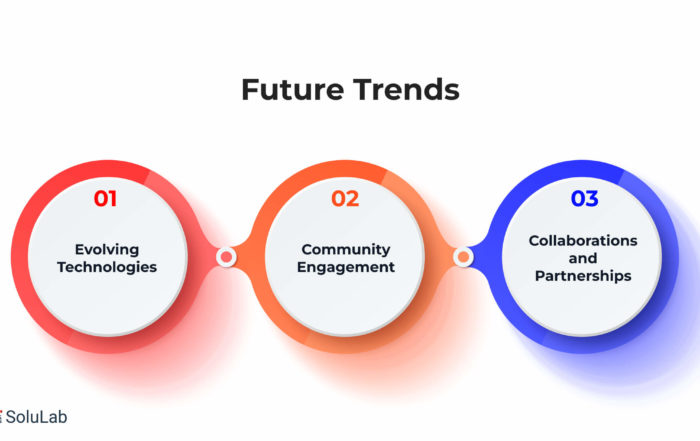 Future Trends

01
Evolving Technologies

02
Community Engagement

03
Collaborations and Partnerships

SoluLab